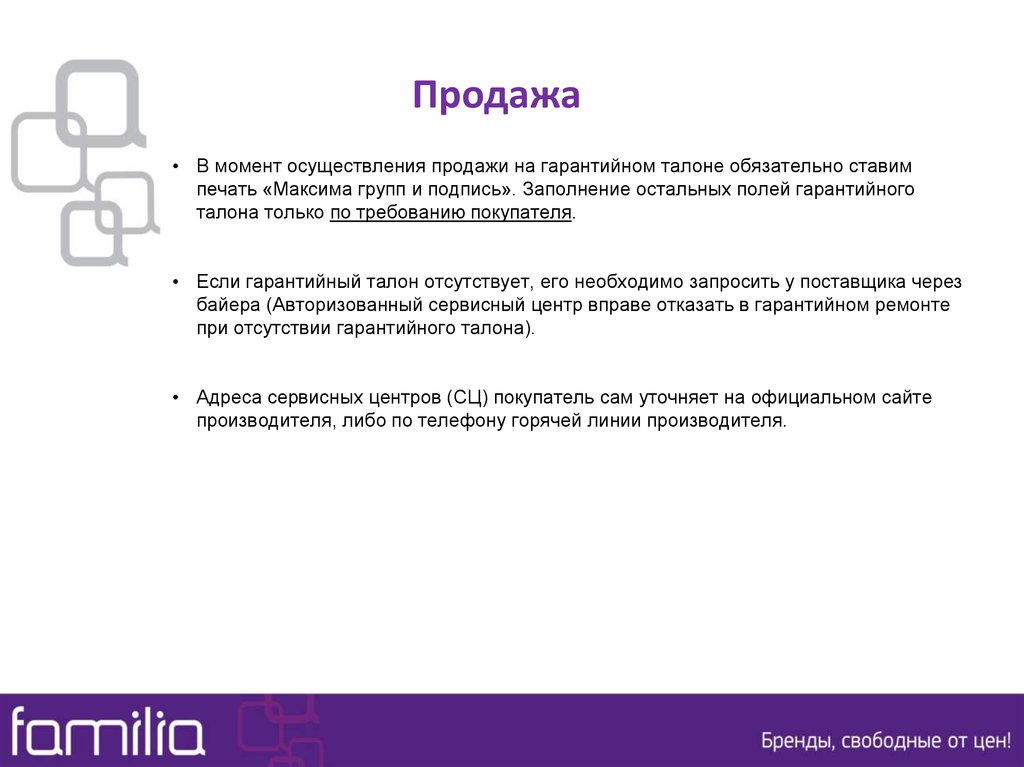 Продажа

• В момент осуществления продажи на гарантийном талоне обязательно ставим печать «Максима групп и подпись». Заполнение остальных полей гарантийного талона только по требованию покупателя.

• Если гарантийный талон отсутствует, его необходимо запросить у поставщика через байера (Авторизованный сервисный центр вправе отказать в гарантийном ремонте при отсутствии гарантийного талона).

• Адреса сервисных центров (СЦ) покупатель сам уточняет на официальном сайте производителя, либо по телефону горячей линии производителя.

familia

Бренды, свободные от цен!